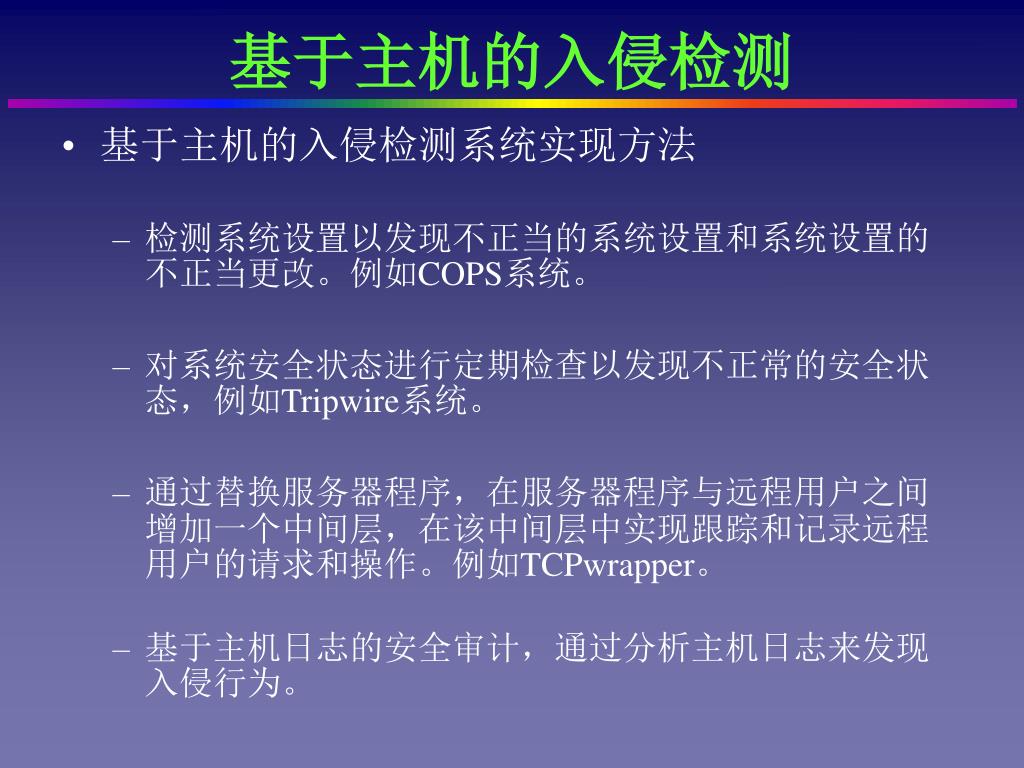 基于主机的入侵检测

• 基于主机的入侵检测系统实现方法

– 检测系统设置以发现不正当的系统设置和系统设置的不正当更改。例如COPS系统。

– 对系统安全状态进行定期检查以发现不正常的安全状态，例如Tripwire系统。

– 通过替换服务器程序，在服务器程序与远程用户之间增加一个中间层，在该中间层中实现跟踪和记录远程用户的请求和操作。例如TCPwrapper。

– 基于主机日志的安全审计，通过分析主机日志来发现入侵行为。